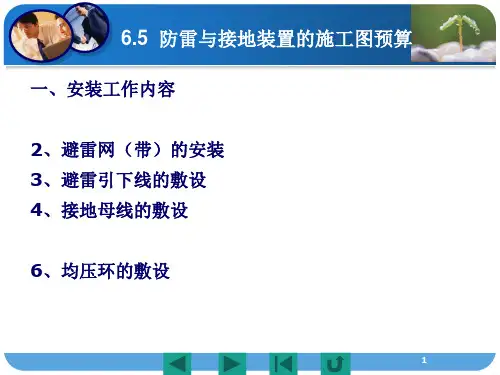 6.5 防雷与接地装置的施工图预算

一、安装工作内容

2、避雷网（带）的安装

3、避雷引下线的敷设

4、接地母线的敷设

6、均压环的敷设

1